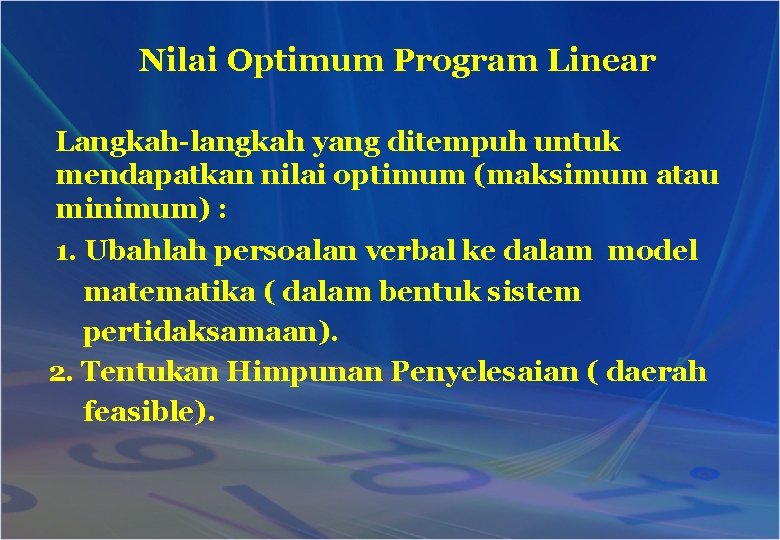 Nilai Optimum Program Linear

Langkah-langkah yang ditempuh untuk mendapatkan nilai optimum (maksimum atau minimum) :

1. Ubahlah persoalan verbal ke dalam model matematika ( dalam bentuk sistem pertidaksamaan).

2. Tentukan Himpunan Penyelesaian ( daerah feasible).